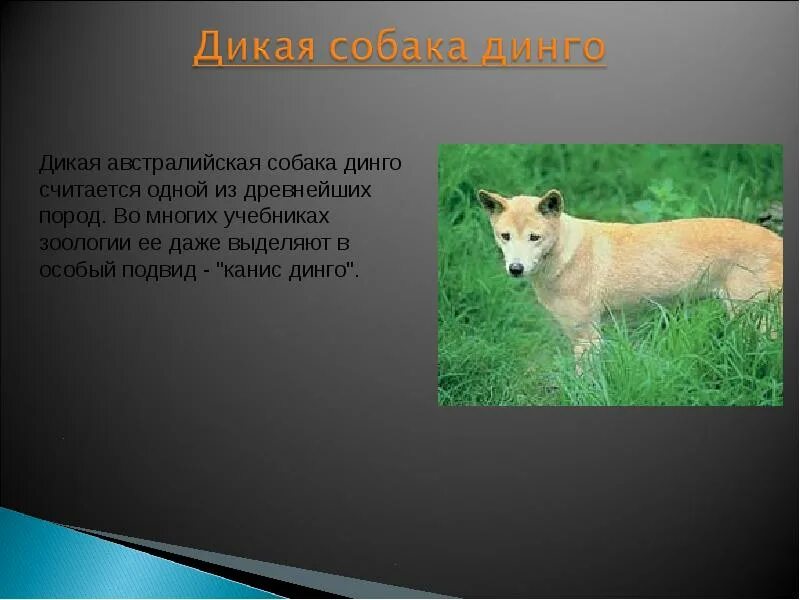 Дикая собака динго

Дикая австралийская собака динго считается одной из древнейших пород. Во многих учебниках зоологии ее даже выделяют в особый подвид - "канис динго".